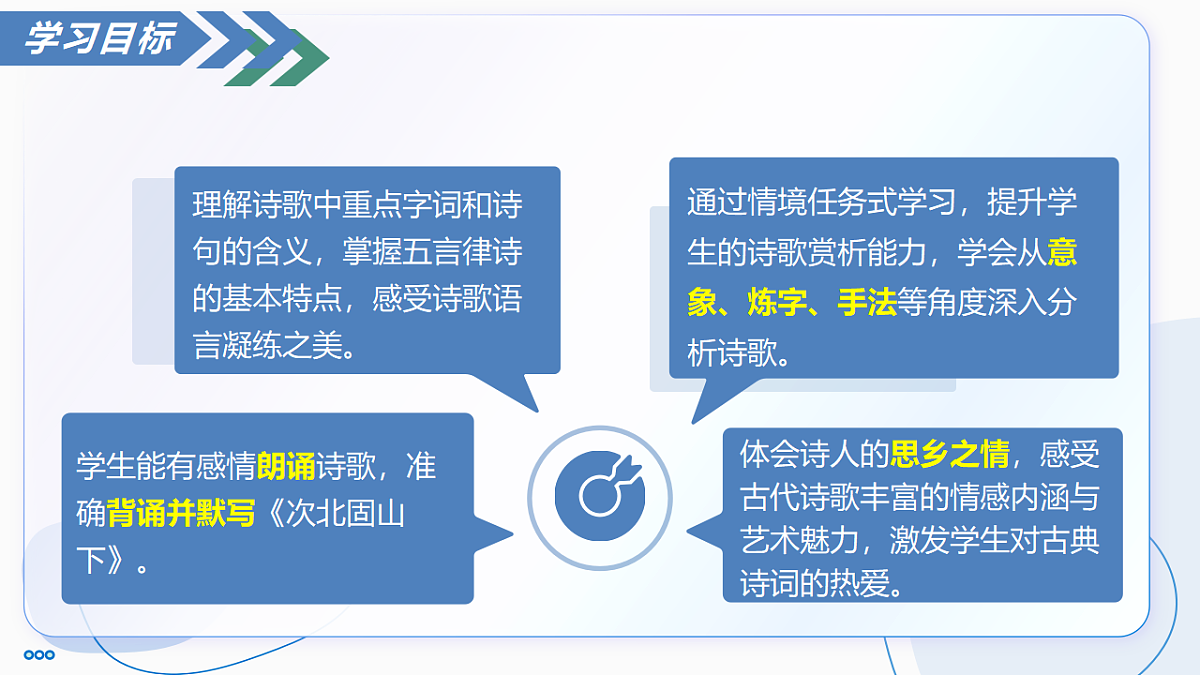 学习目标

理解诗歌中重点字词和诗句的含义，掌握五言律诗的基本特点，感受诗歌语言凝练之美。

通过情境任务式学习，提升学生的诗歌赏析能力，学会从意象、炼字、手法等角度深入分析诗歌。

学生能有感情朗诵诗歌，准确背诵并默写《次北固山下》。

体会诗人的思乡之情，感受古代诗歌丰富的情感内涵与艺术魅力，激发学生对古典诗词的热爱。